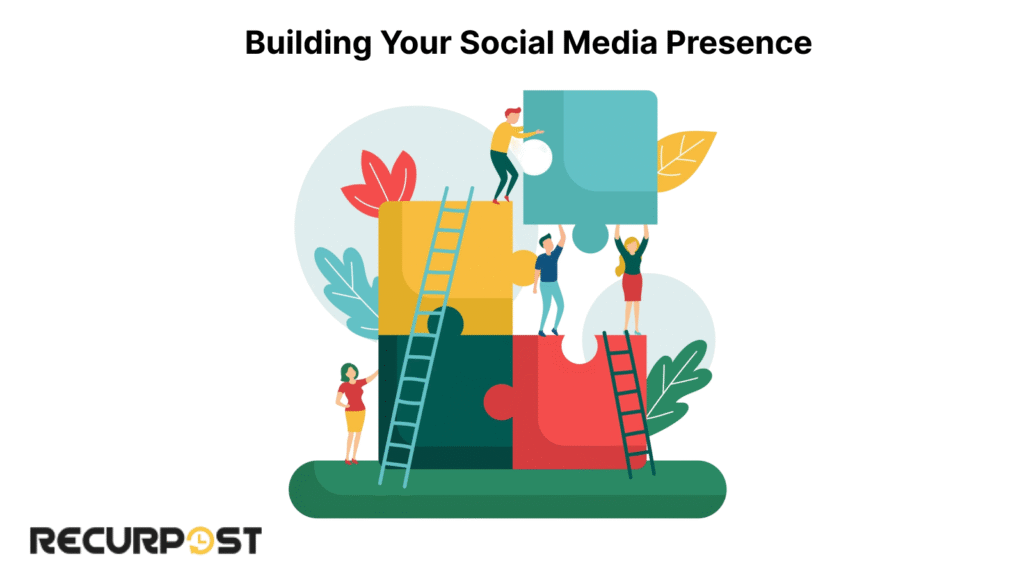 Building Your Social Media Presence

RECURPOST